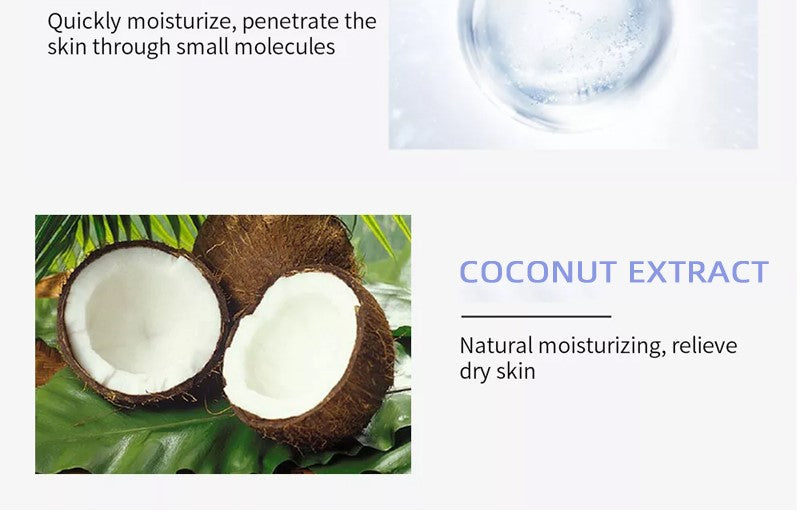 Quickly moisturize, penetrate the skin through small molecules

COCONUT EXTRACT

Natural moisturizing, relieve dry skin